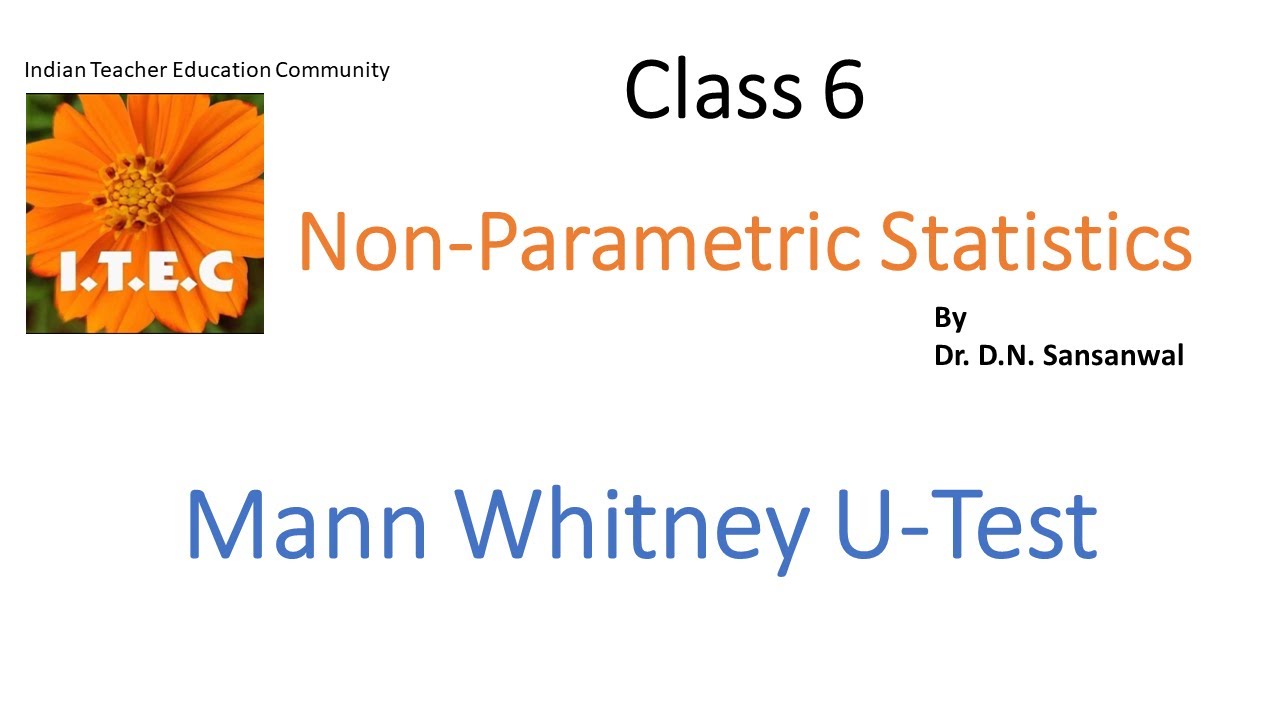 Indian Teacher Education Community

I.T.E.C

Class 6

Non-Parametric Statistics

By
Dr. D.N. Sansanwal

Mann Whitney U-Test